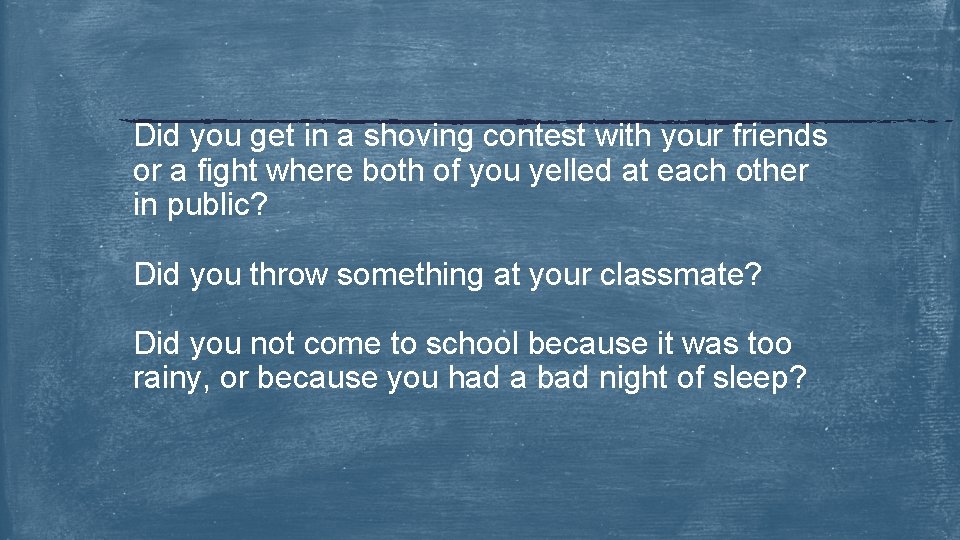 Did you get in a shoving contest with your friends or a fight where both of you yelled at each other in public?

Did you throw something at your classmate?

Did you not come to school because it was too rainy, or because you had a bad night of sleep?